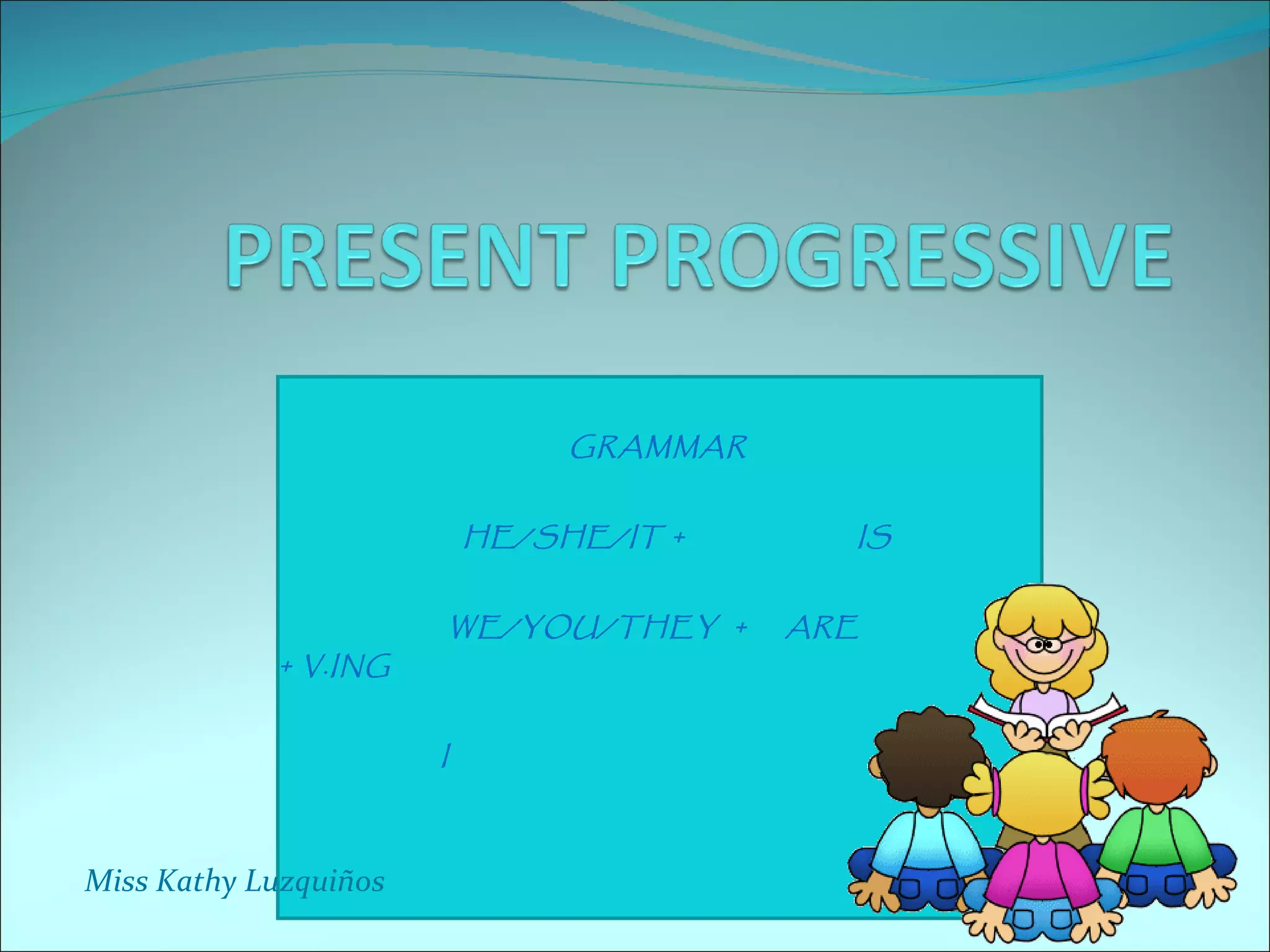 PRESENT PROGRESSIVE

GRAMMAR

HE/SHE/IT + IS

WE/YOU/THEY + ARE + V.ING

I

Miss Kathy Luzquiños